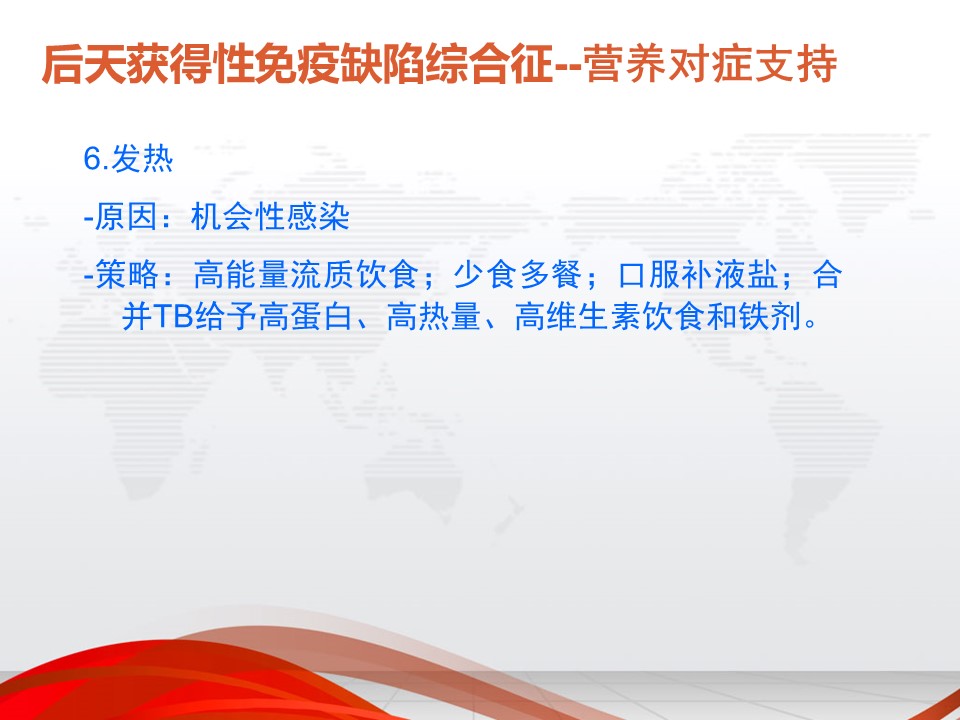 后天获得性免疫缺陷综合征--营养对症支持

6.发热

-原因：机会性感染

-策略：高能量流质饮食；少食多餐；口服补液盐；合并TB给予高蛋白、高热量、高维生素饮食和铁剂。